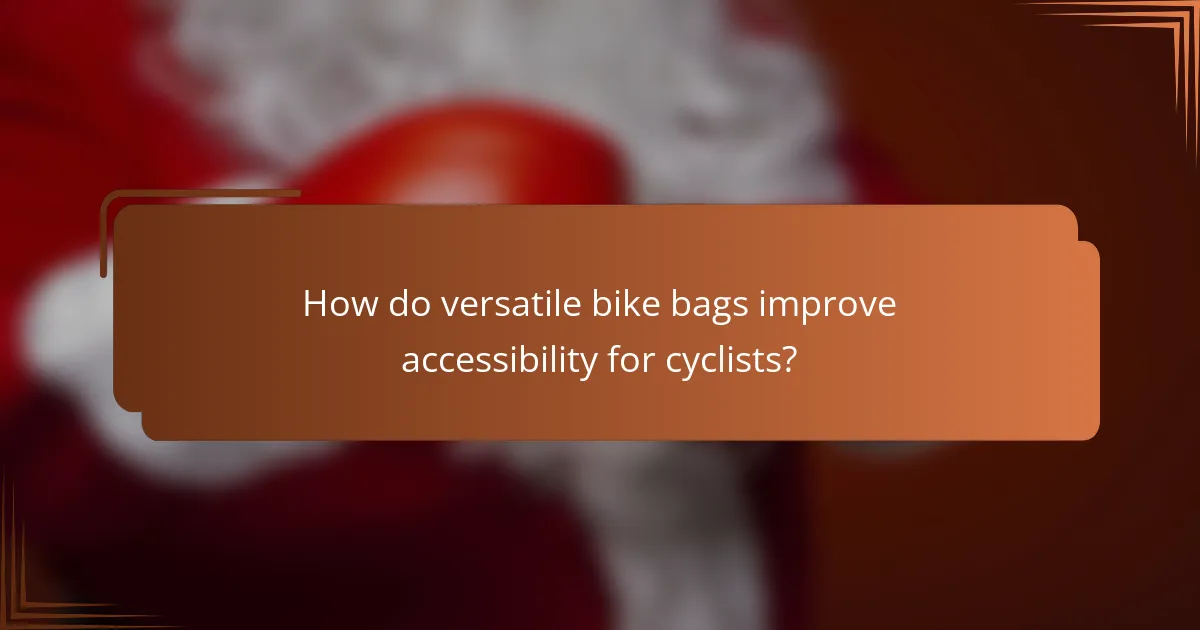 How do versatile bike bags improve accessibility for cyclists?